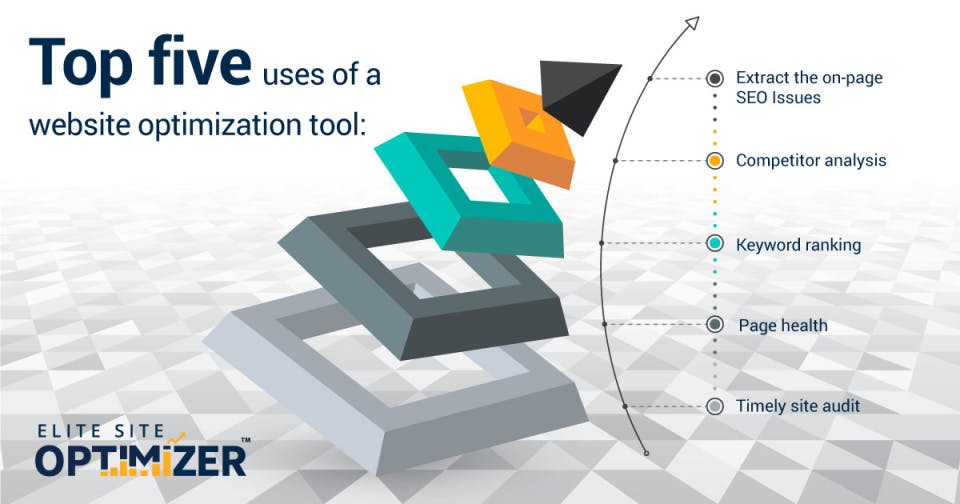 Top five uses of a website optimization tool:

Extract the on-page SEO Issues

Competitor analysis

Keyword ranking

Page health

Timely site audit

ELITE SITE OPTIMIZER™